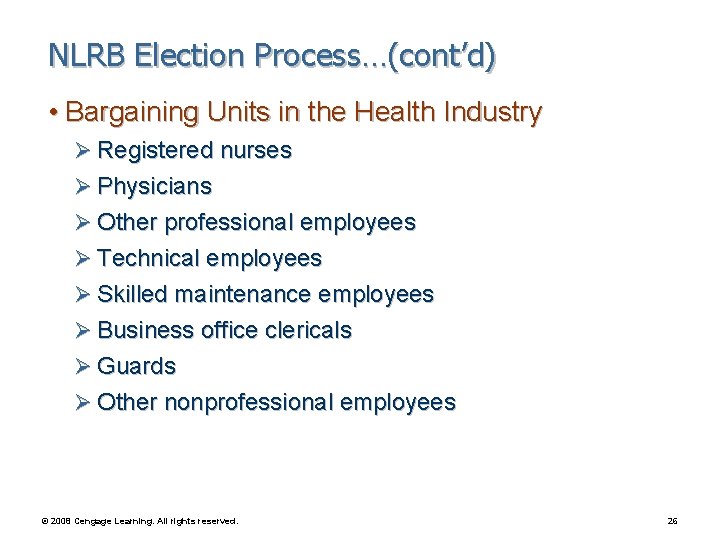 NLRB Election Process…(cont'd)

• Bargaining Units in the Health Industry

➢ Registered nurses
➢ Physicians
➢ Other professional employees
➢ Technical employees
➢ Skilled maintenance employees
➢ Business office clericals
➢ Guards
➢ Other nonprofessional employees

© 2008 Cengage Learning. All rights reserved.

26